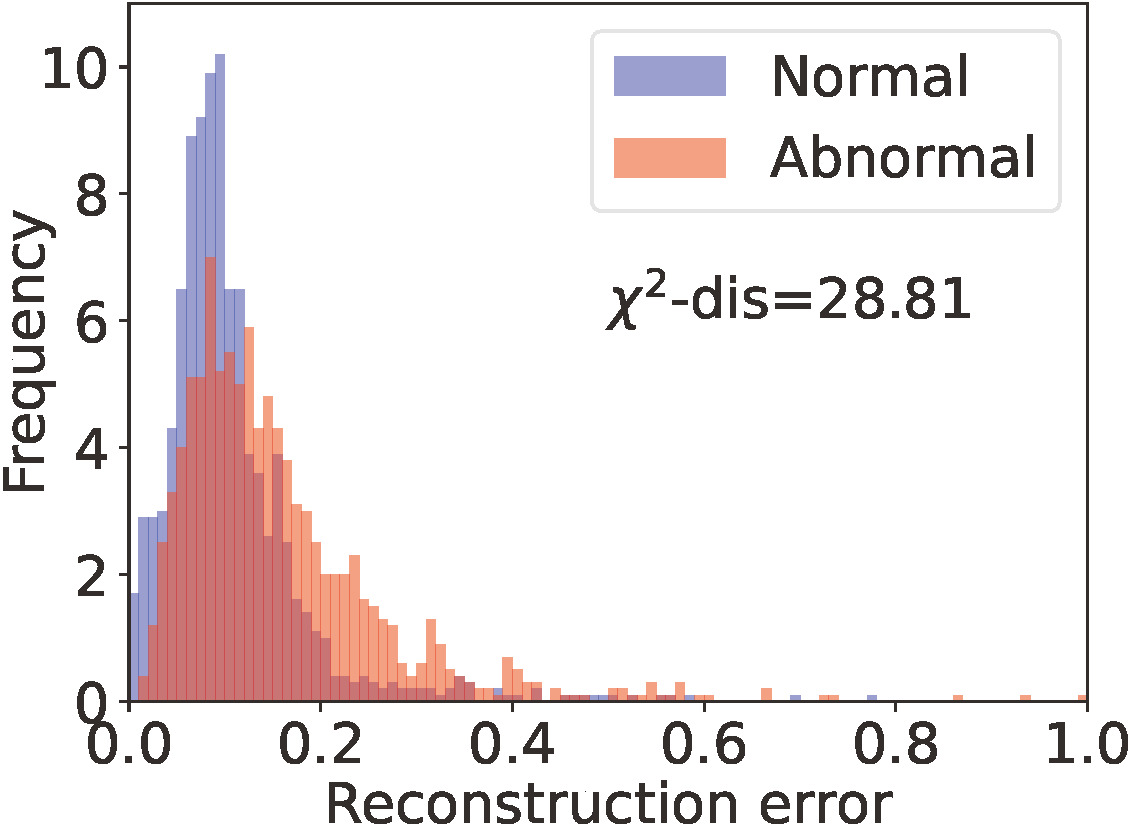 Normal
Abnormal

$\chi^2$-dis=28.81

Frequency

10
8
6
4
2
0

0.0
0.2
0.4
0.6
0.8
1.0

Reconstruction error